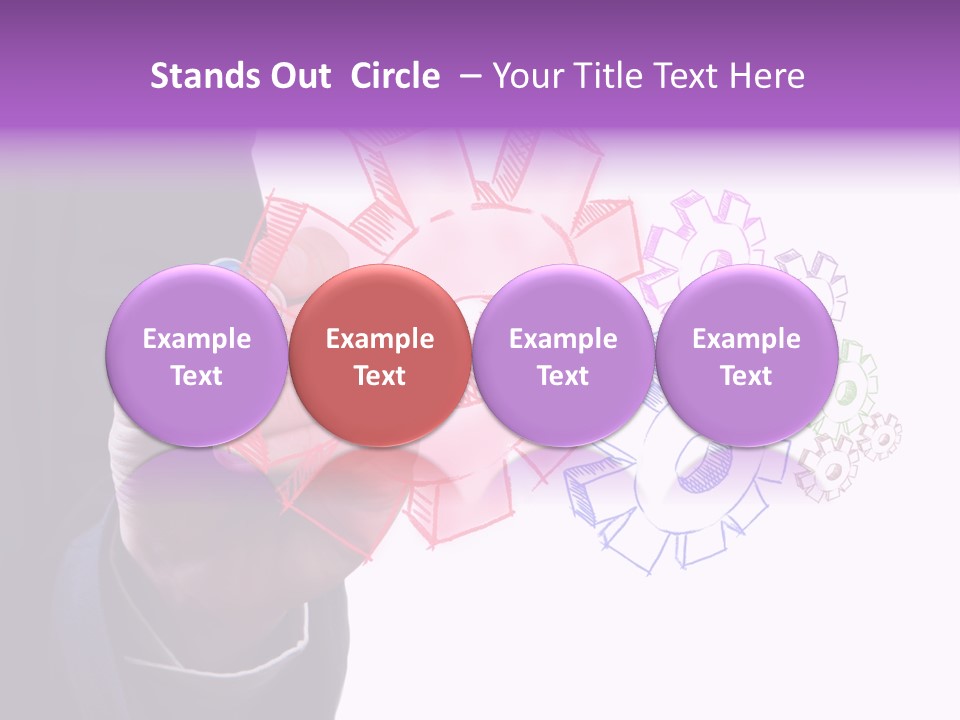 Stands Out Circle – Your Title Text Here

Example Text

Example Text

Example Text

Example Text